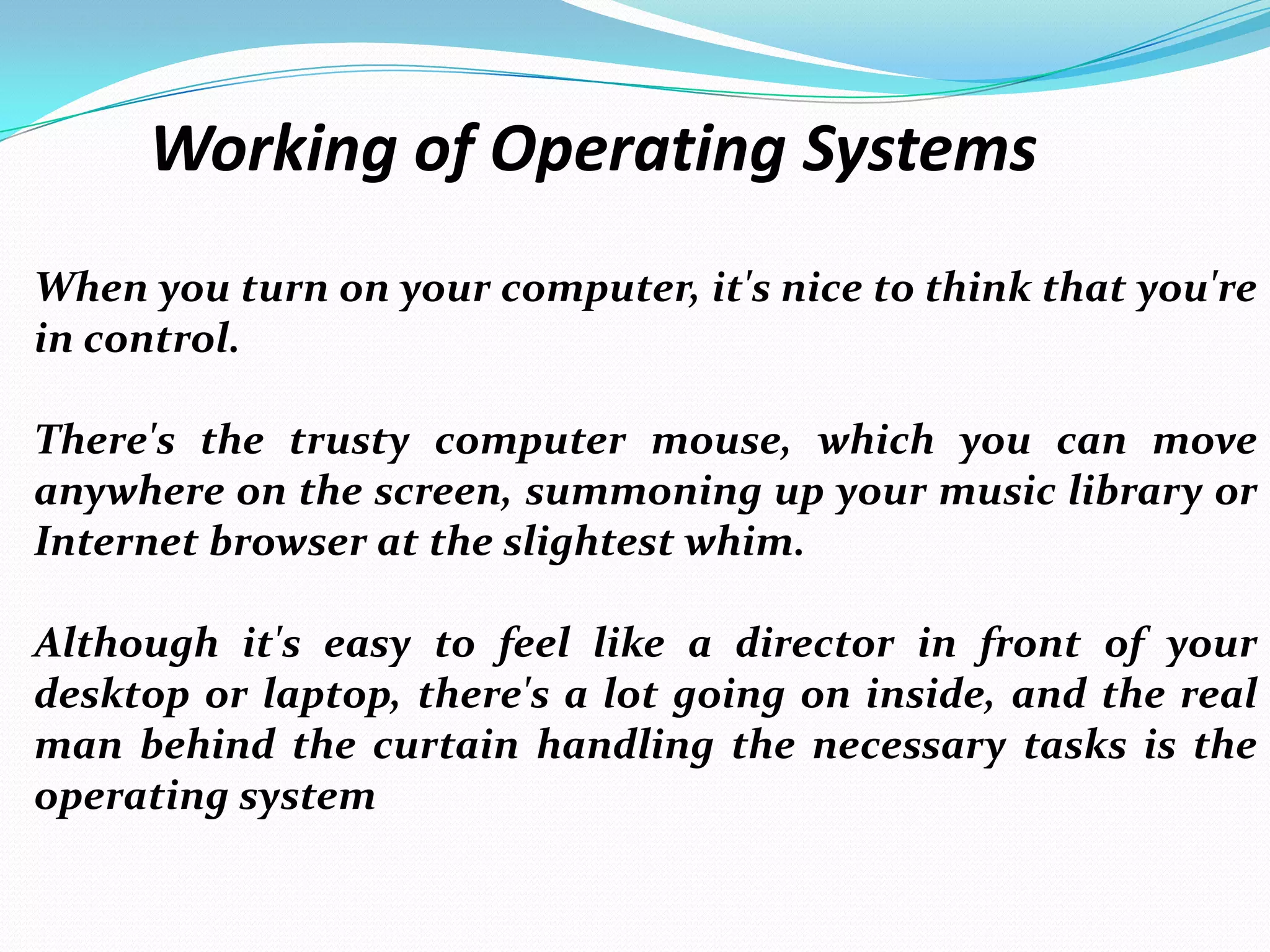 Working of Operating Systems

When you turn on your computer, it's nice to think that you're in control.

There's the trusty computer mouse, which you can move anywhere on the screen, summoning up your music library or Internet browser at the slightest whim.

Although it's easy to feel like a director in front of your desktop or laptop, there's a lot going on inside, and the real man behind the curtain handling the necessary tasks is the operating system